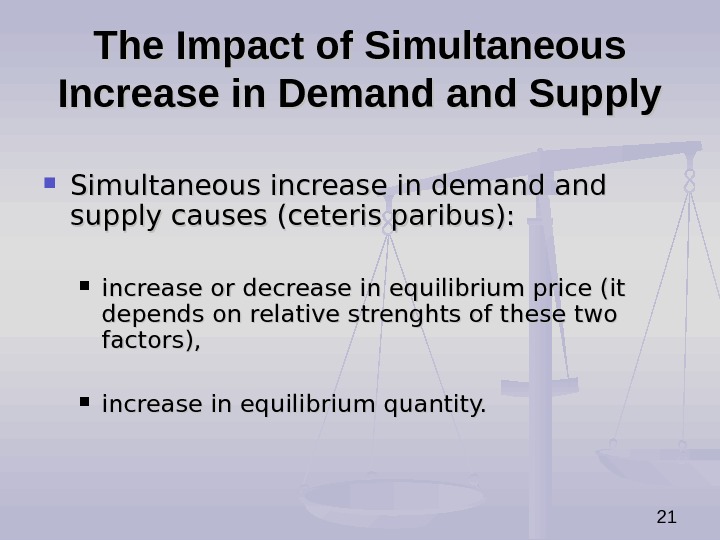 The Impact of Simultaneous Increase in Demand and Supply

Simultaneous increase in demand and supply causes (ceteris paribus):

increase or decrease in equilibrium price (it depends on relative strenghts of these two factors),

increase in equilibrium quantity.

21